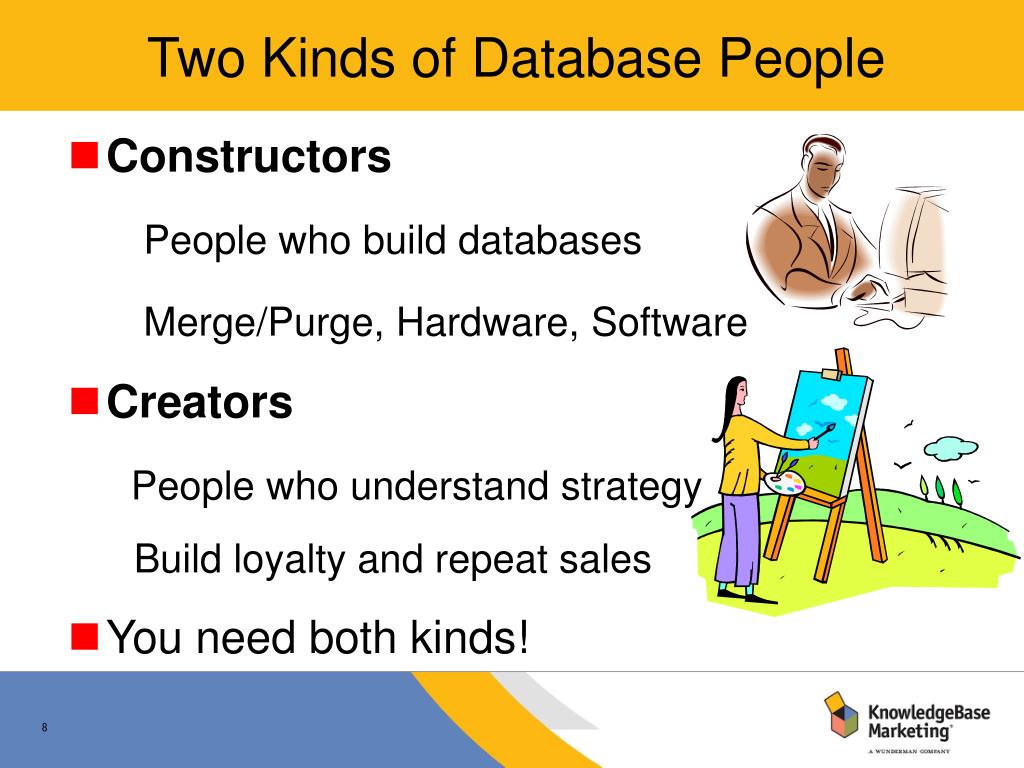 Two Kinds of Database People

Constructors

People who build databases

Merge/Purge, Hardware, Software

Creators

People who understand strategy

Build loyalty and repeat sales

You need both kinds!

8

KnowledgeBase Marketing®
A WUNDERMAN COMPANY